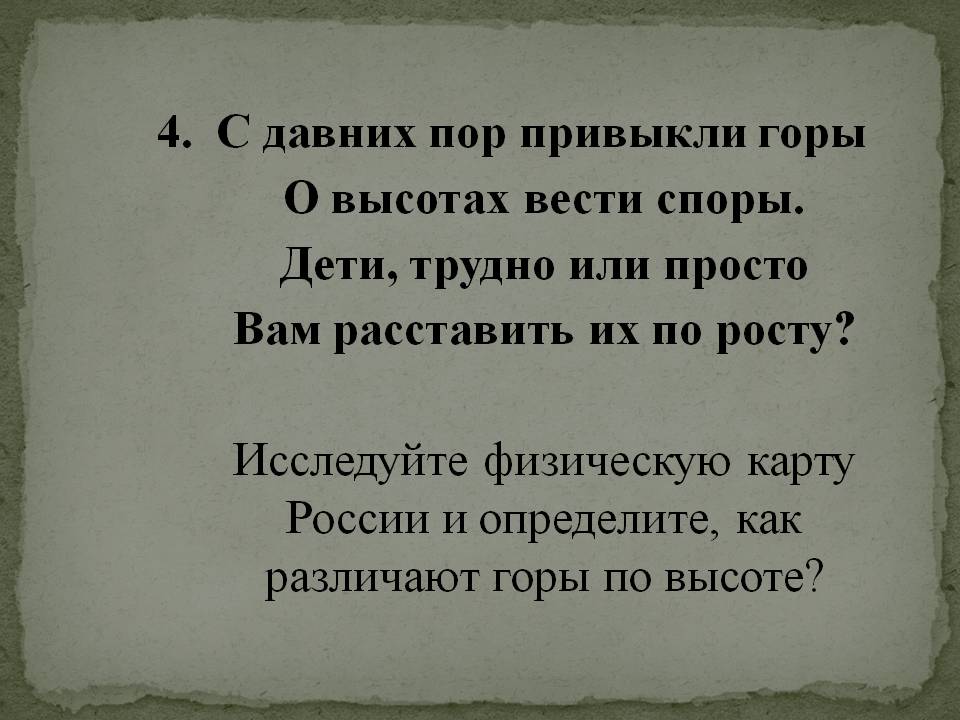 4. С давних пор привыкли горы
О высотах вести споры.
Дети, трудно или просто
Вам расставить их по росту?

Исследуйте физическую карту России и определите, как различают горы по высоте?